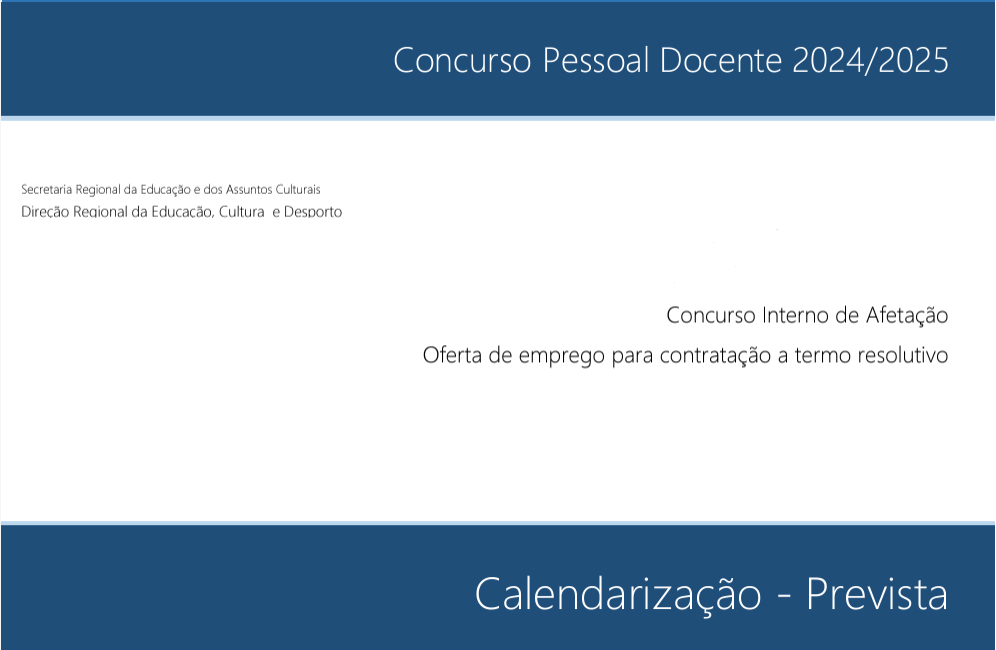 Concurso Pessoal Docente 2024/2025

Secretaria Regional da Educação e dos Assuntos Culturais
Direção Regional da Educação, Cultura e Desporto

Concurso Interno de Afetação
Oferta de emprego para contratação a termo resolutivo

Calendarização - Prevista